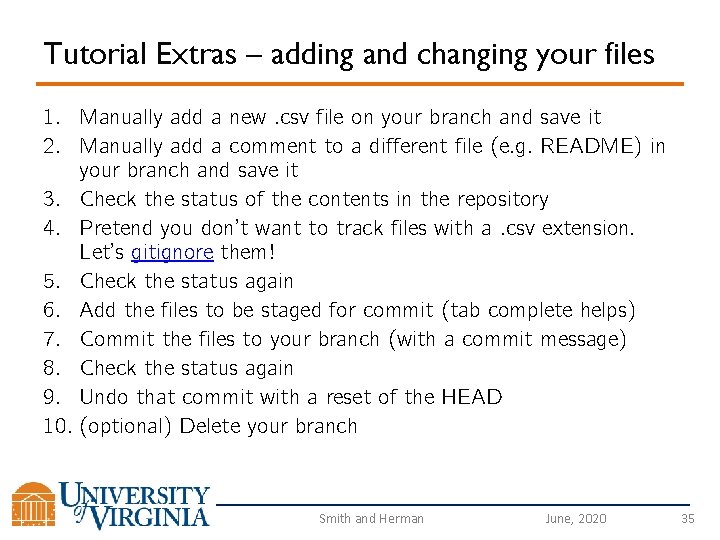 Tutorial Extras – adding and changing your files

1. Manually add a new .csv file on your branch and save it
2. Manually add a comment to a different file (e.g. README) in your branch and save it
3. Check the status of the contents in the repository
4. Pretend you don't want to track files with a .csv extension. Let's gitignore them!
5. Check the status again
6. Add the files to be staged for commit (tab complete helps)
7. Commit the files to your branch (with a commit message)
8. Check the status again
9. Undo that commit with a reset of the HEAD
10. (optional) Delete your branch

UNIVERSITY of VIRGINIA

Smith and Herman

June, 2020

35